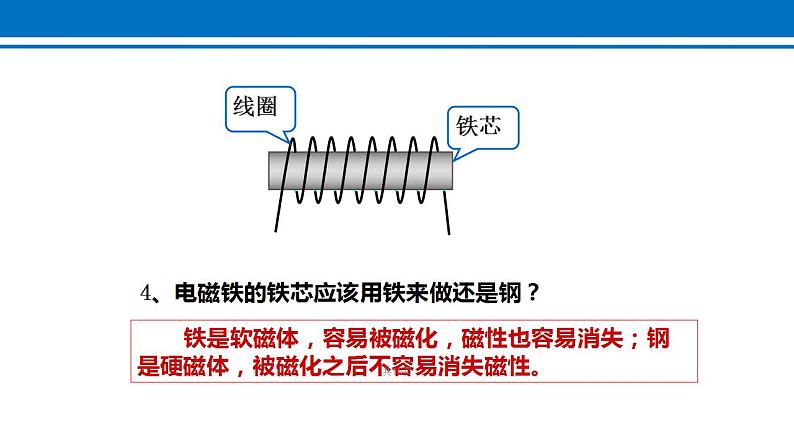 线圈

铁芯

4、电磁铁的铁芯应该用铁来做还是钢？

铁是软磁体，容易被磁化，磁性也容易消失；钢是硬磁体，被磁化之后不容易消失磁性。